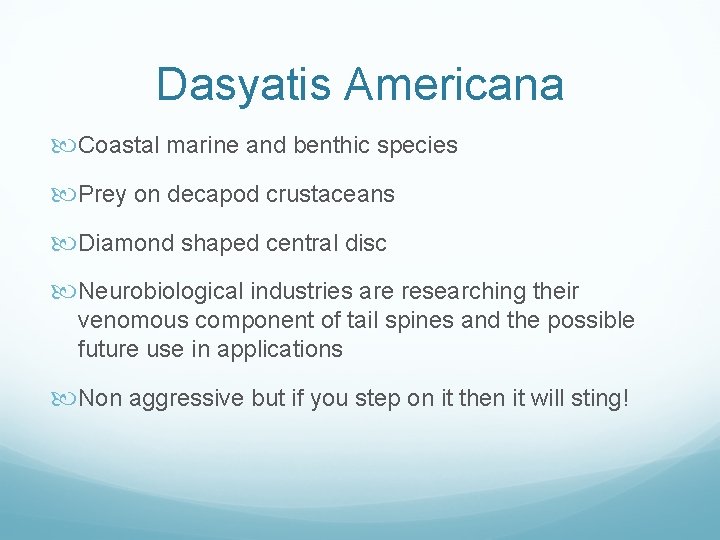 Dasyatis Americana

Coastal marine and benthic species

Prey on decapod crustaceans

Diamond shaped central disc

Neurobiological industries are researching their venomous component of tail spines and the possible future use in applications

Non aggressive but if you step on it then it will sting!